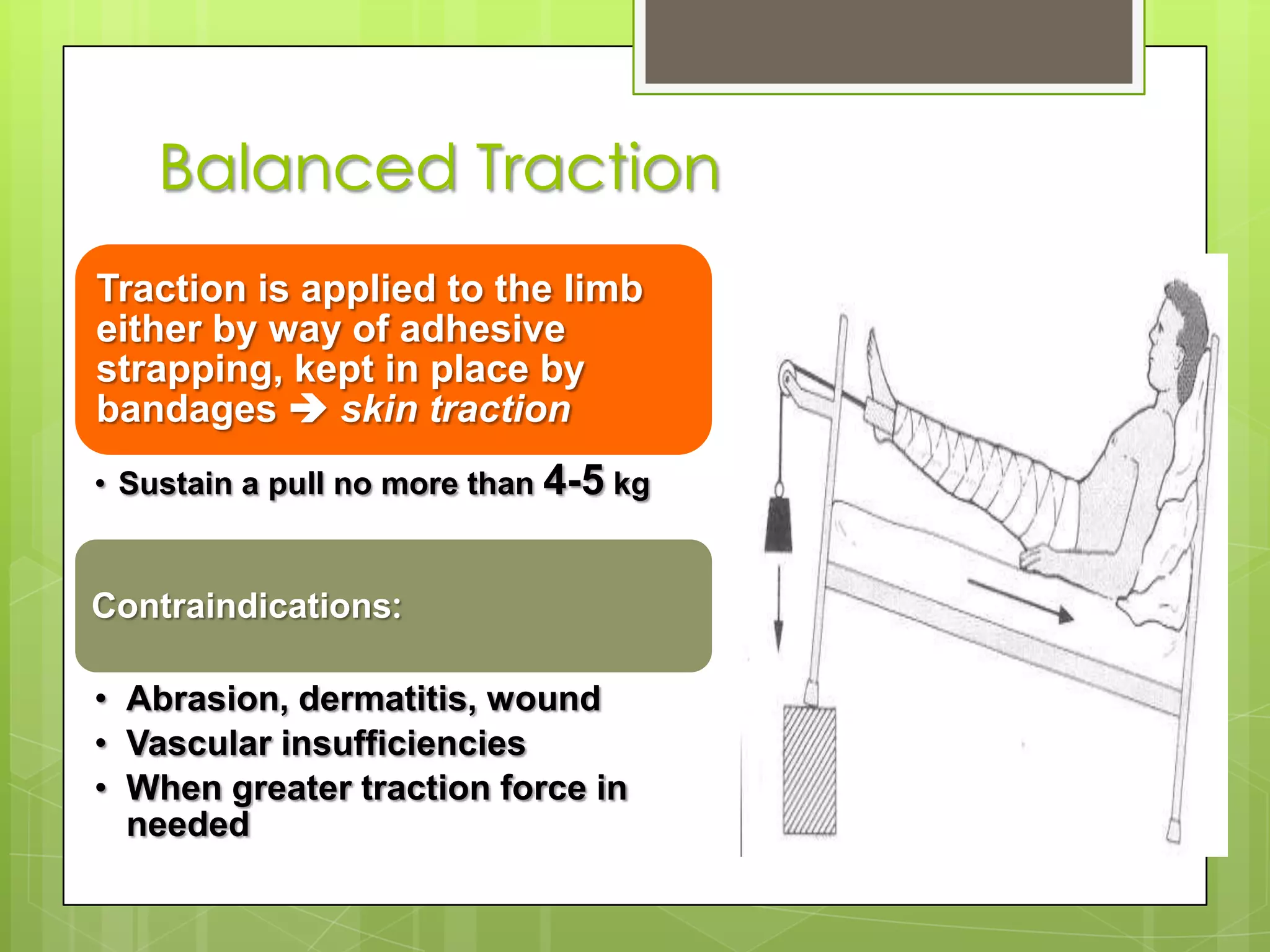 Balanced Traction

Traction is applied to the limb either by way of adhesive strapping, kept in place by bandages → skin traction

• Sustain a pull no more than 4-5 kg

Contraindications:

• Abrasion, dermatitis, wound
• Vascular insufficiencies
• When greater traction force in needed